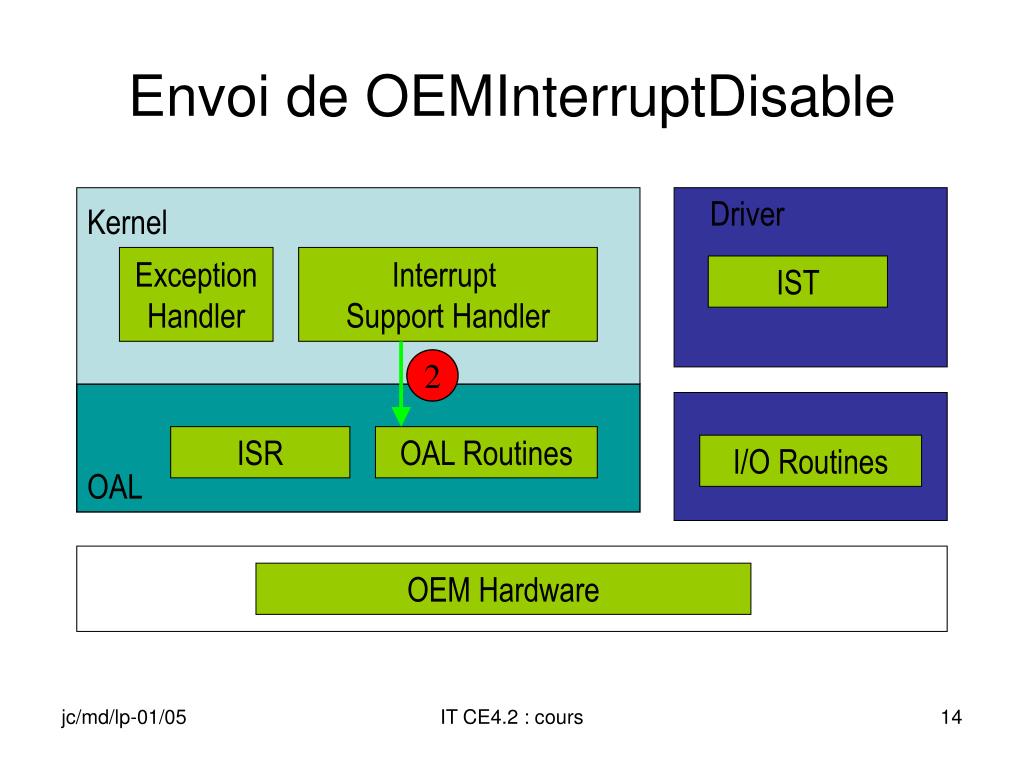 Envoi de OEMInterruptDisable

Kernel

Exception Handler

Interrupt Support Handler

2

ISR

OAL Routines

OAL

Driver

IST

I/O Routines

OEM Hardware

jc/md/lp-01/05

IT CE4.2 : cours

14